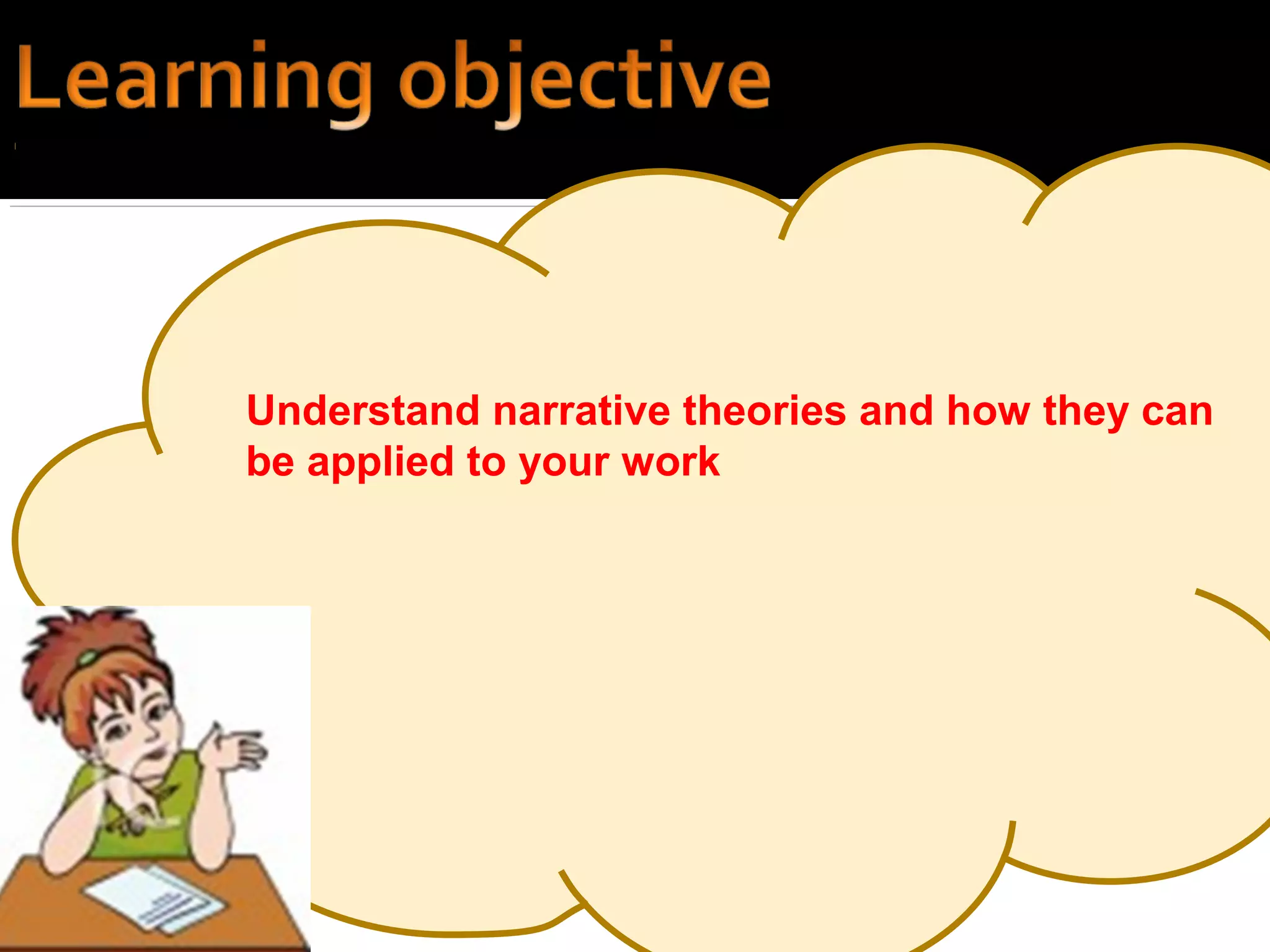 Learning objective

Understand narrative theories and how they can be applied to your work